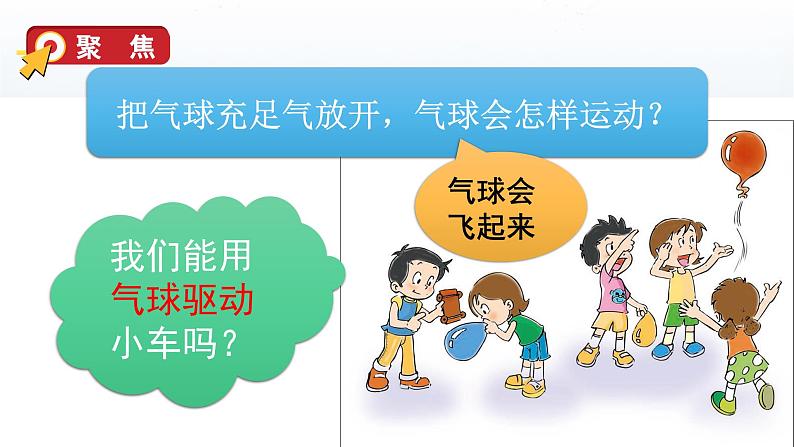 聚 焦

把气球充足气放开，气球会怎样运动？

气球会飞起来

我们能用气球驱动小车吗？